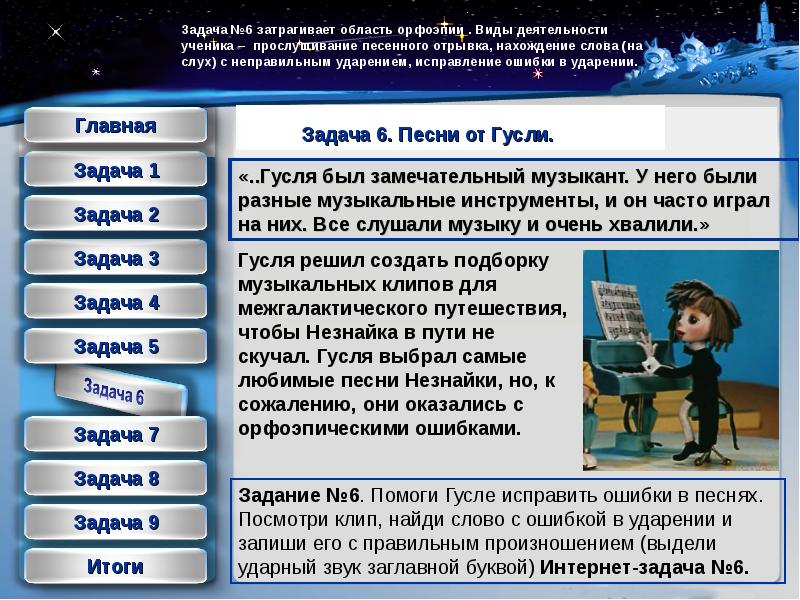 Задача №6 затрагивает область орфоэпии . Виды деятельности ученика – прослушивание песенного отрывка, нахождение слова (на слух) с неправильным ударением, исправление ошибки в ударении.

Главная
Задача 1
Задача 2
Задача 3
Задача 4
Задача 5
Задача 6
Задача 7
Задача 8
Задача 9
Итоги

Задача 6. Песни от Гусли.

«..Гусля был замечательный музыкант. У него были разные музыкальные инструменты, и он часто играл на них. Все слушали музыку и очень хвалили.»

Гусля решил создать подборку музыкальных клипов для межгалактического путешествия, чтобы Незнайка в пути не скучал. Гусля выбрал самые любимые песни Незнайки, но, к сожалению, они оказались с орфоэпическими ошибками.

Задание №6. Помоги Гусле исправить ошибки в песнях. Посмотри клип, найди слово с ошибкой в ударении и запиши его с правильным произношением (выдели ударный звук заглавной буквой) Интернет-задача №6.